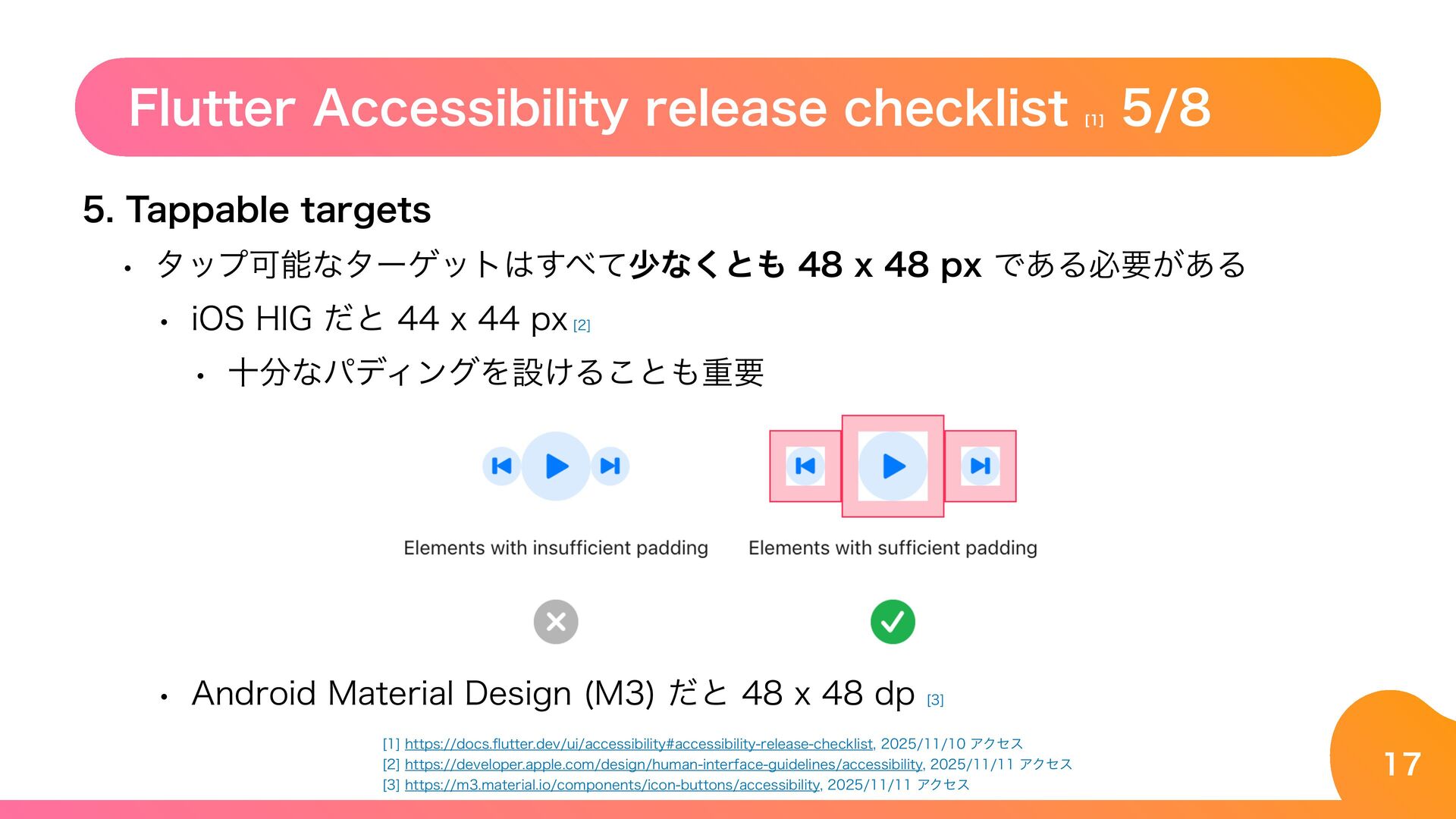 Flutter Accessibility release checklist [1] 5/8

5. Tappable targets

• タップ可能なターゲットはすべて少なくとも 48 x 48 px である必要がある

• iOS HIG だと 44 x 44 px [2]

• 十分なパディングを設けることも重要

Elements with insufficient padding

Elements with sufficient padding

• Android Material Design (M3) だと 48 x 48 dp [3]

[1] https://docs.flutter.dev/ui/accessibility#accessibility-release-checklist, 2025/11/10 アクセス
[2] https://developer.apple.com/design/human-interface-guidelines/accessibility, 2025/11/11 アクセス
[3] https://m3.material.io/components/icon-buttons/accessibility, 2025/11/11 アクセス

17